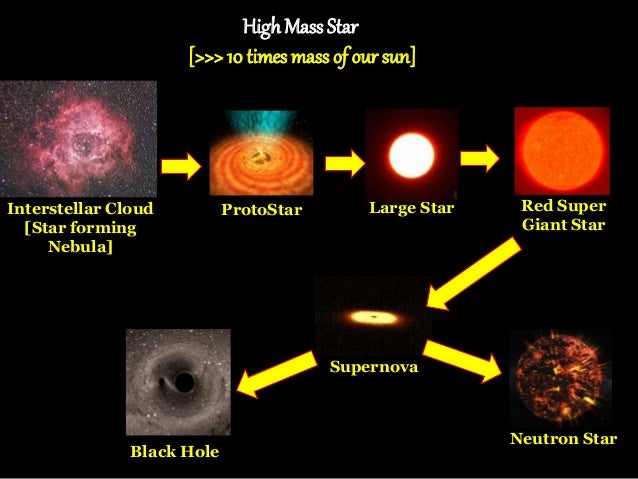 High Mass Star
[>>> 10 times mass of our sun]

Interstellar Cloud [Star forming Nebula]

ProtoStar

Large Star

Red Super Giant Star

Supernova

Black Hole

Neutron Star